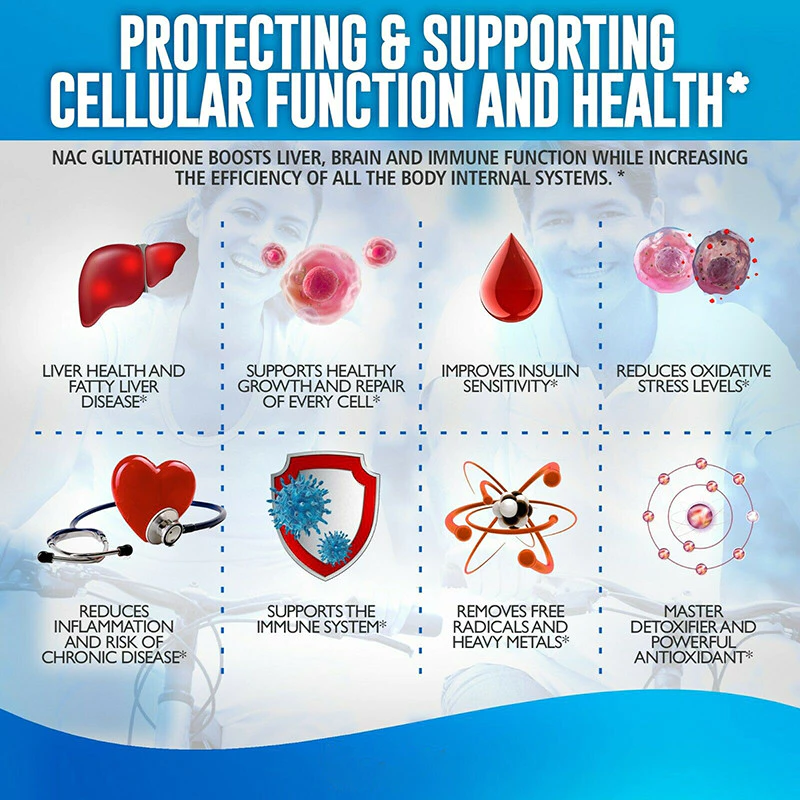 PROTECTING & SUPPORTING CELLULAR FUNCTION AND HEALTH*

NAC GLUTATHIONE BOOSTS LIVER, BRAIN AND IMMUNE FUNCTION WHILE INCREASING THE EFFICIENCY OF ALL THE BODY INTERNAL SYSTEMS. *

LIVER HEALTH AND FATTY LIVER DISEASE*

SUPPORTS HEALTHY GROWTH AND REPAIR OF EVERY CELL*

IMPROVES INSULIN SENSITIVITY*

REDUCES OXIDATIVE STRESS LEVELS*

REDUCES INFLAMMATION AND RISK OF CHRONIC DISEASE*

SUPPORTS THE IMMUNE SYSTEM*

REMOVES FREE RADICALS AND HEAVY METALS*

MASTER DETOXIFIER AND POWERFUL ANTIOXIDANT*